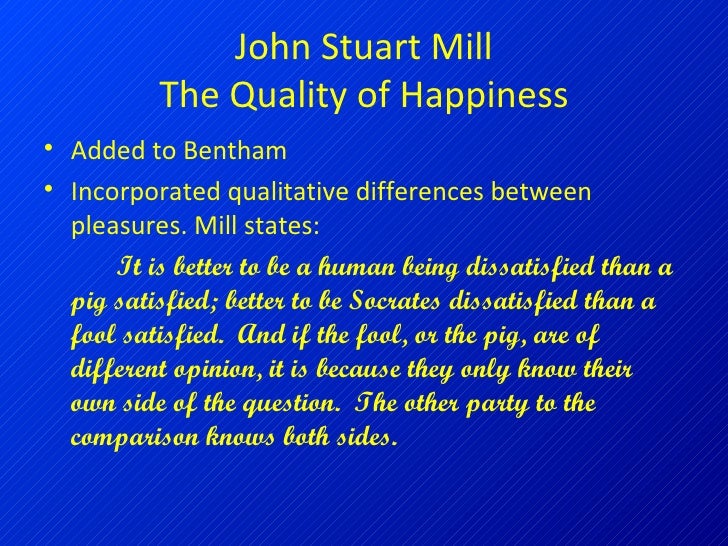 John Stuart Mill
The Quality of Happiness

• Added to Bentham
• Incorporated qualitative differences between pleasures. Mill states:

It is better to be a human being dissatisfied than a pig satisfied; better to be Socrates dissatisfied than a fool satisfied. And if the fool, or the pig, are of different opinion, it is because they only know their own side of the question. The other party to the comparison knows both sides.